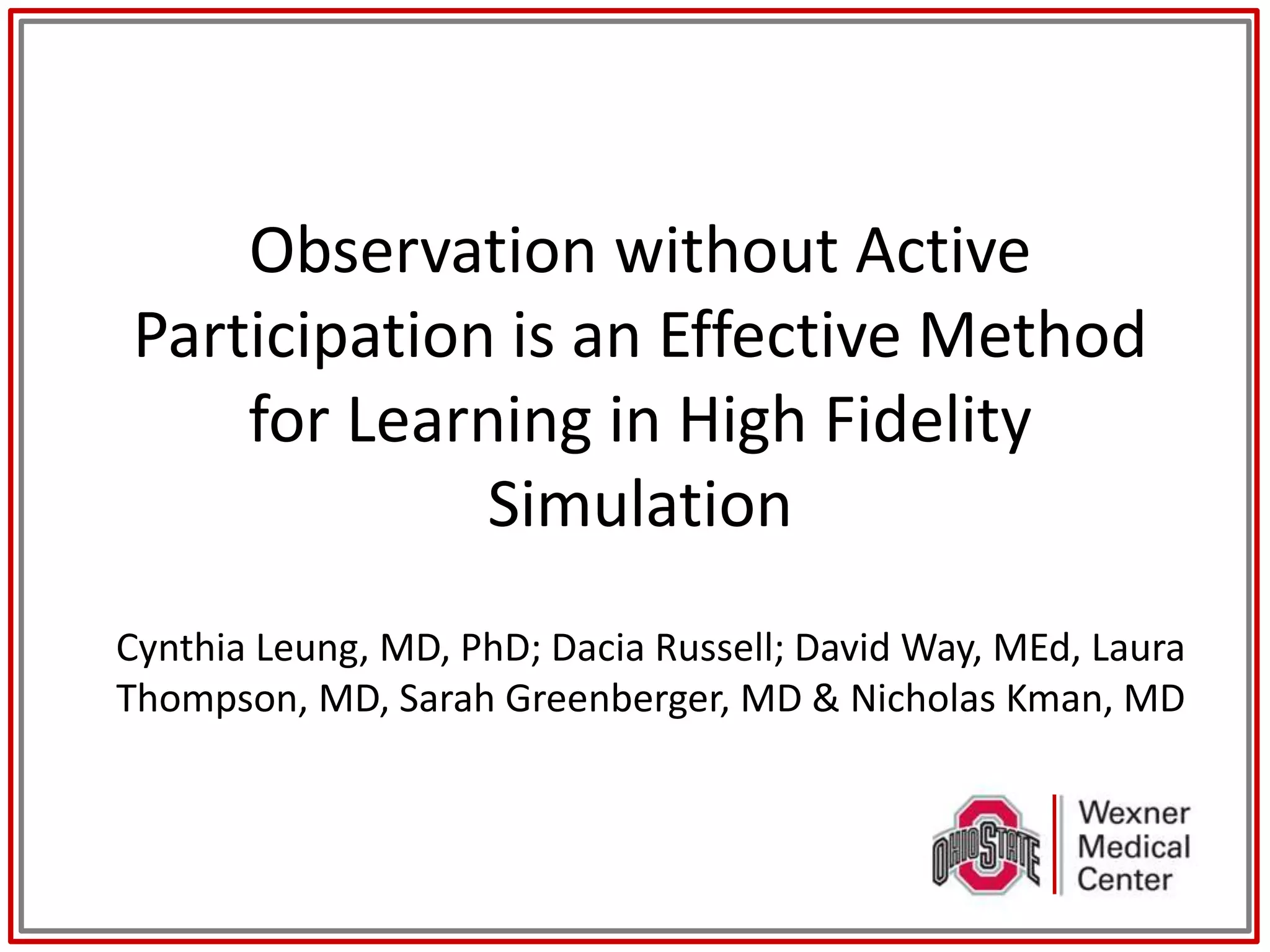 Observation without Active Participation is an Effective Method for Learning in High Fidelity Simulation

Cynthia Leung, MD, PhD; Dacia Russell; David Way, MEd, Laura Thompson, MD, Sarah Greenberger, MD & Nicholas Kman, MD

OHIO STATE

Wexner Medical Center